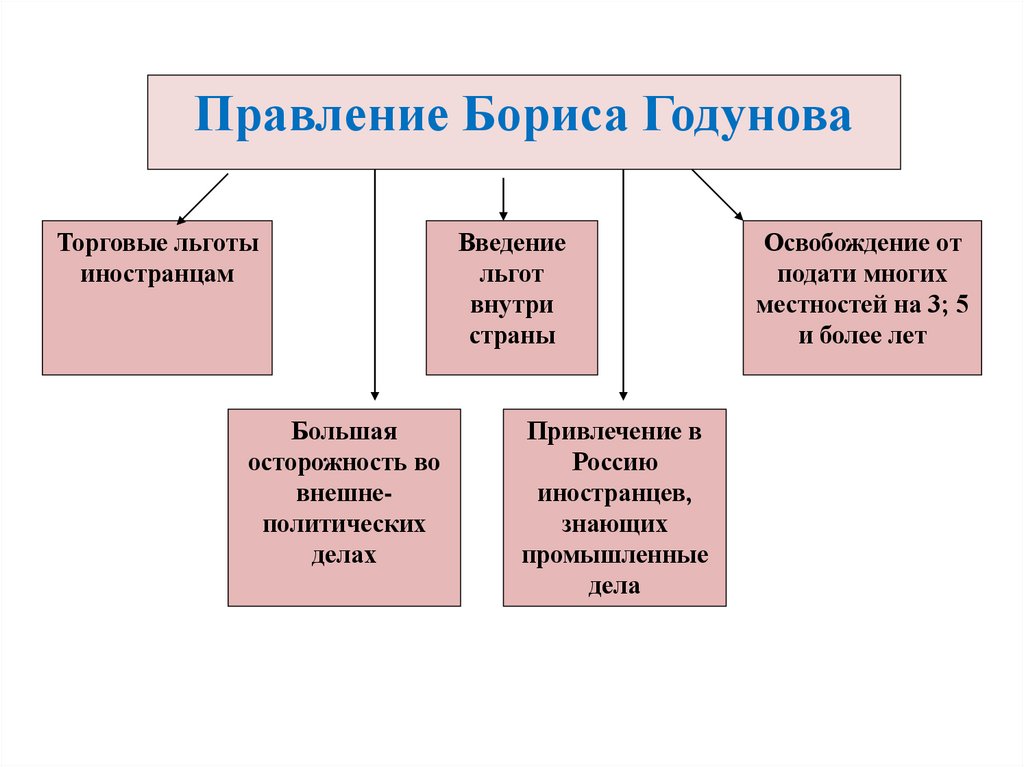 Правление Бориса Годунова

Торговые льготы иностранцам

Введение льгот внутри страны

Освобождение от подати многих местностей на 3; 5 и более лет

Большая осторожность во внешне-политических делах

Привлечение в Россию иностранцев, знающих промышленные дела